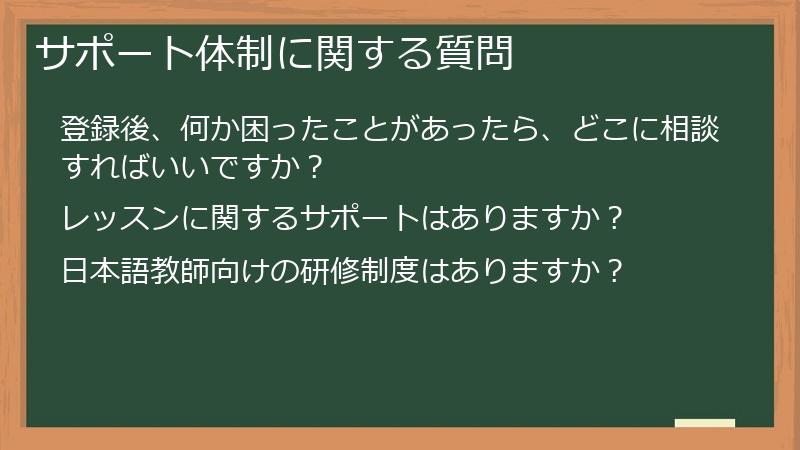 サポート体制に関する質問

登録後、何か困ったことがあったら、どこに相談すればいいですか？

レッスンに関するサポートはありますか？

日本語教師向けの研修制度はありますか？